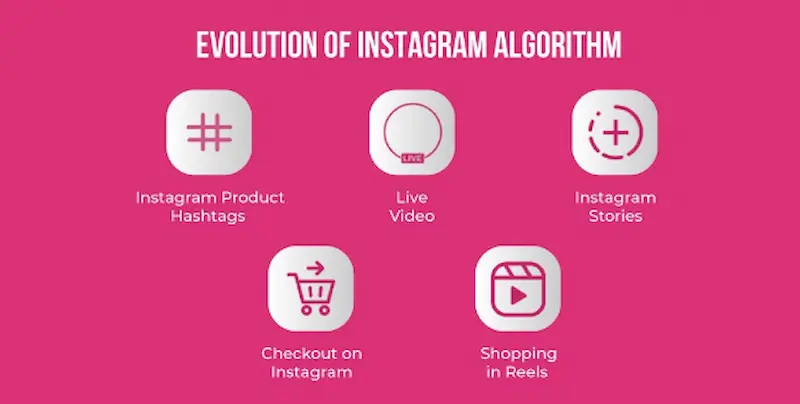 EVOLUTION OF INSTAGRAM ALGORITHM

Instagram Product Hashtags

LIVE

Live Video

Instagram Stories

Checkout on Instagram

Shopping in Reels